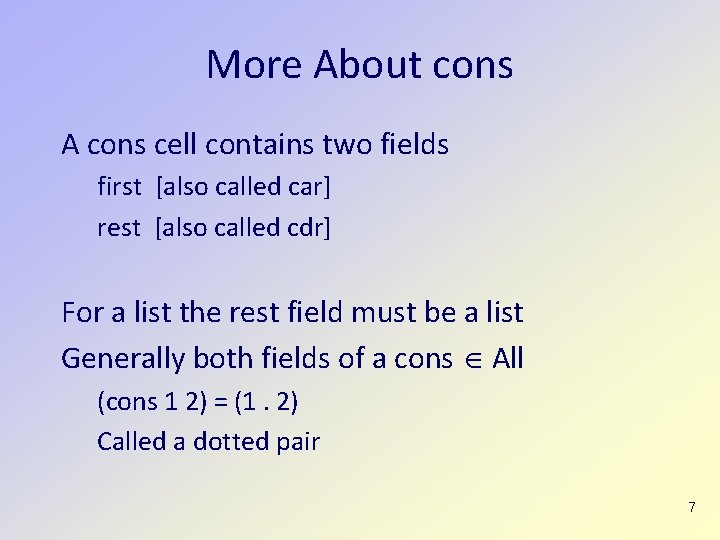 More About cons

A cons cell contains two fields

first [also called car]

rest [also called cdr]

For a list the rest field must be a list

Generally both fields of a cons $\in$ All

(cons 1 2) = (1 . 2)

Called a dotted pair

7